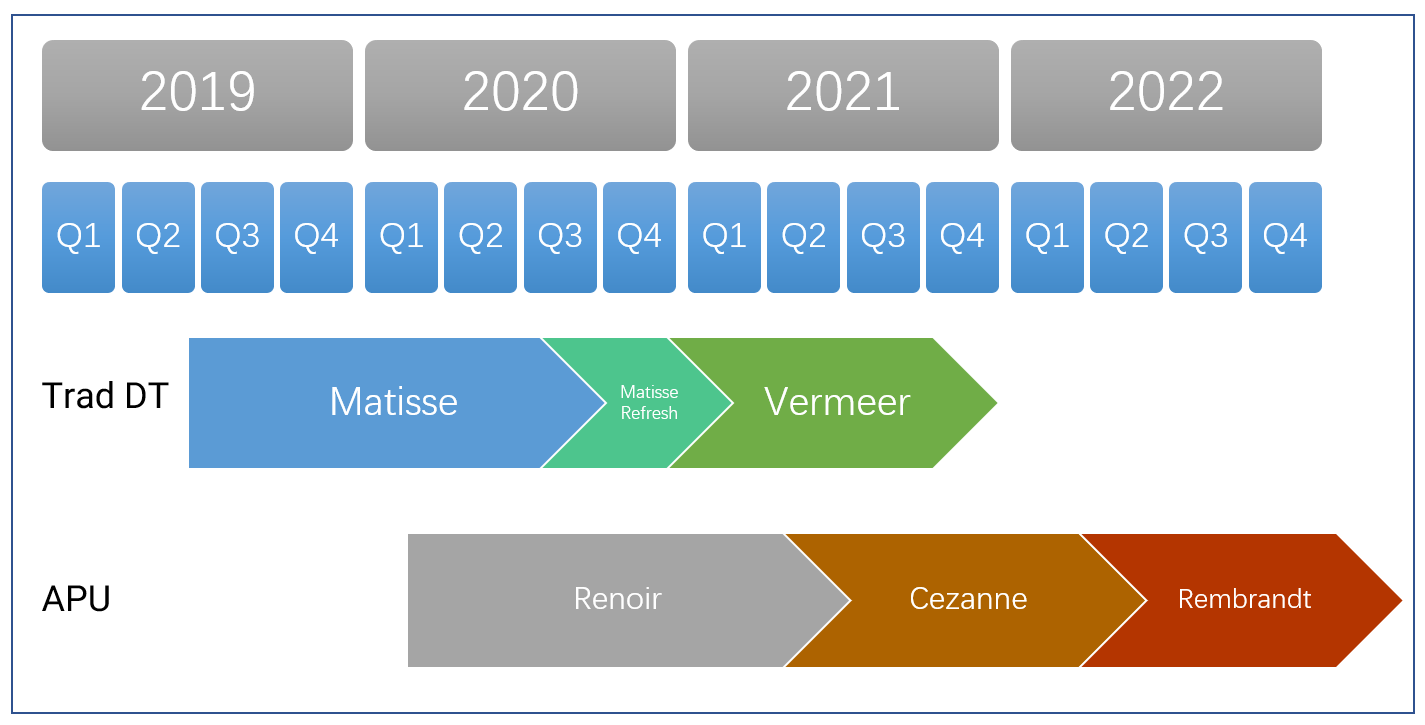 2019 2020 2021 2022

Q1 Q2 Q3 Q4 Q1 Q2 Q3 Q4 Q1 Q2 Q3 Q4 Q1 Q2 Q3 Q4

Trad DT

Matisse

Matisse Refresh

Vermeer

APU

Renoir

Cezanne

Rembrandt